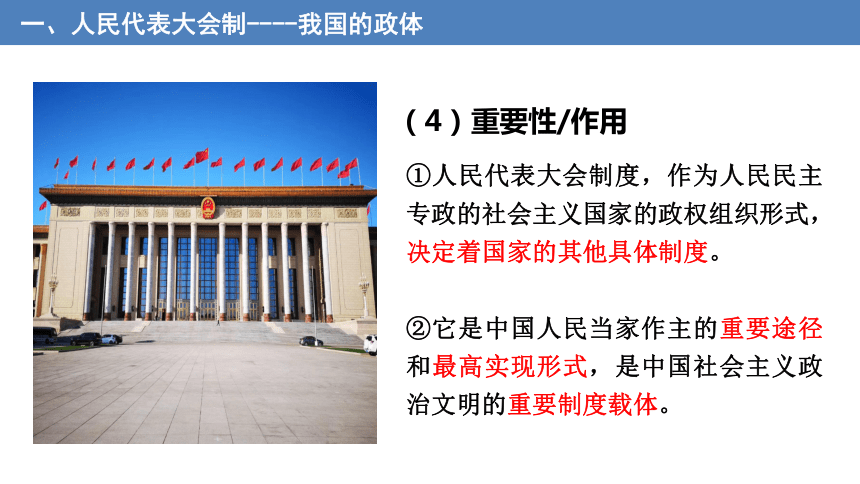 一、人民代表大会制----我国的政体

（4）重要性/作用

①人民代表大会制度，作为人民民主专政的社会主义国家的政权组织形式，决定着国家的其他具体制度。

②它是中国人民当家作主的重要途径和最高实现形式，是中国社会主义政治文明的重要制度载体。